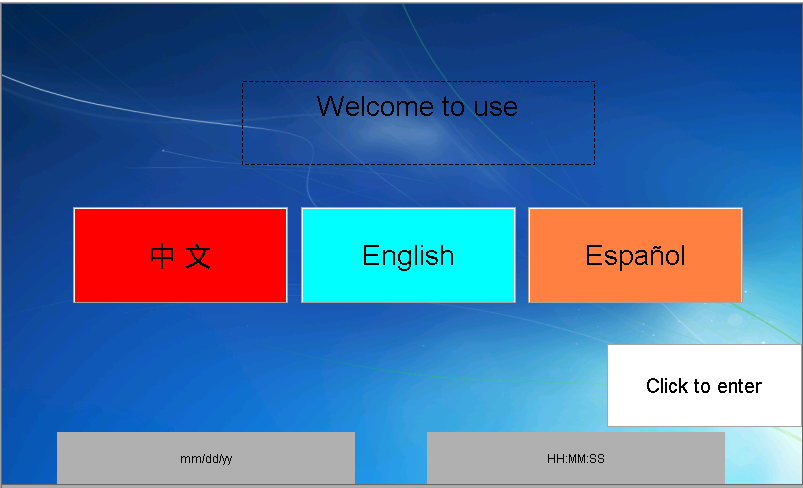 Welcome to use

中 文

English

Español

Click to enter

mm/dd/yy

HH:MM:SS